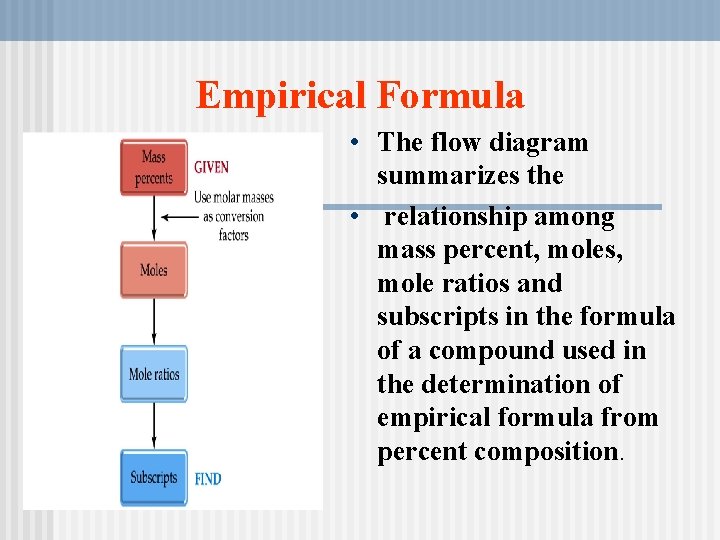 Empirical Formula

Mass percents
GIVEN
Use molar masses as conversion factors
Moles
Mole ratios
Subscripts
FIND

• The flow diagram summarizes the

• relationship among mass percent, moles, mole ratios and subscripts in the formula of a compound used in the determination of empirical formula from percent composition.